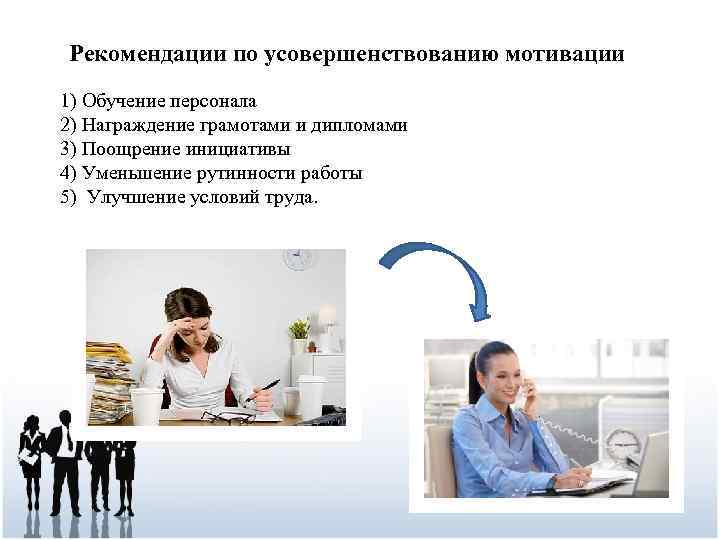 Рекомендации по усовершенствованию мотивации

1) Обучение персонала
2) Награждение грамотами и дипломами
3) Поощрение инициативы
4) Уменьшение рутинности работы
5) Улучшение условий труда.